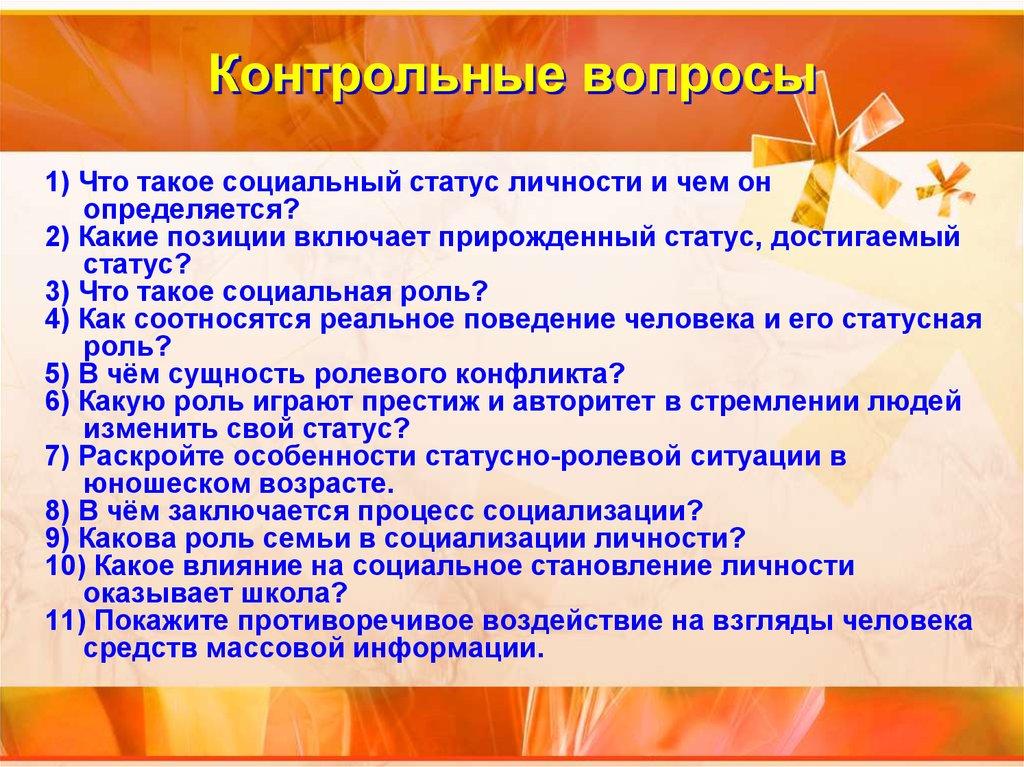 Контрольные вопросы

1) Что такое социальный статус личности и чем он определяется?
2) Какие позиции включает прирожденный статус, достигаемый статус?
3) Что такое социальная роль?
4) Как соотносятся реальное поведение человека и его статусная роль?
5) В чём сущность ролевого конфликта?
6) Какую роль играют престиж и авторитет в стремлении людей изменить свой статус?
7) Раскройте особенности статусно-ролевой ситуации в юношеском возрасте.
8) В чём заключается процесс социализации?
9) Какова роль семьи в социализации личности?
10) Какое влияние на социальное становление личности оказывает школа?
11) Покажите противоречивое воздействие на взгляды человека средств массовой информации.